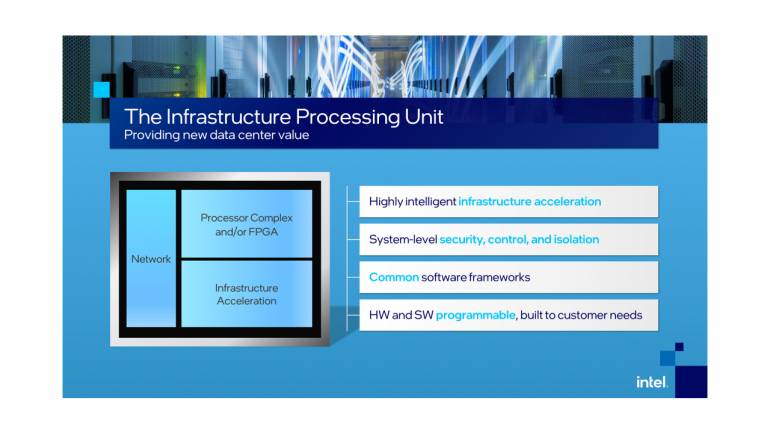 The Infrastructure Processing Unit
Providing new data center value

Network

Processor Complex and/or FPGA

Infrastructure Acceleration

Highly intelligent infrastructure acceleration

System-level security, control, and isolation

Common software frameworks

HW and SW programmable, built to customer needs

intel.